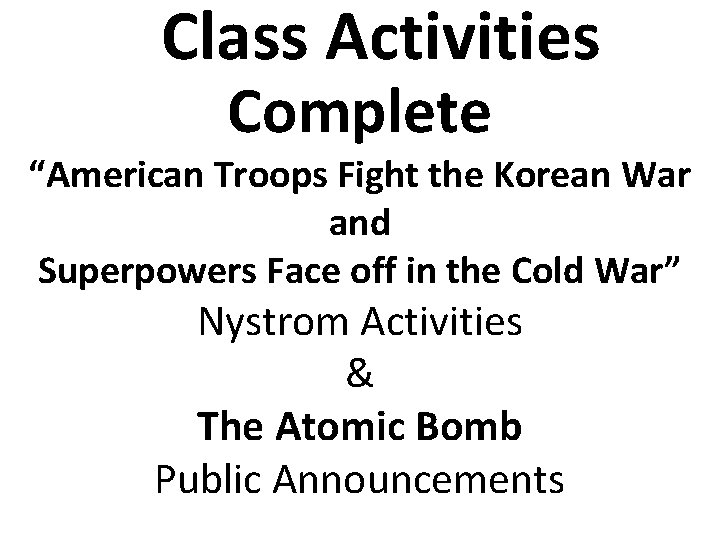 Class Activities Complete

“American Troops Fight the Korean War and Superpowers Face off in the Cold War”

Nystrom Activities

&

The Atomic Bomb

Public Announcements